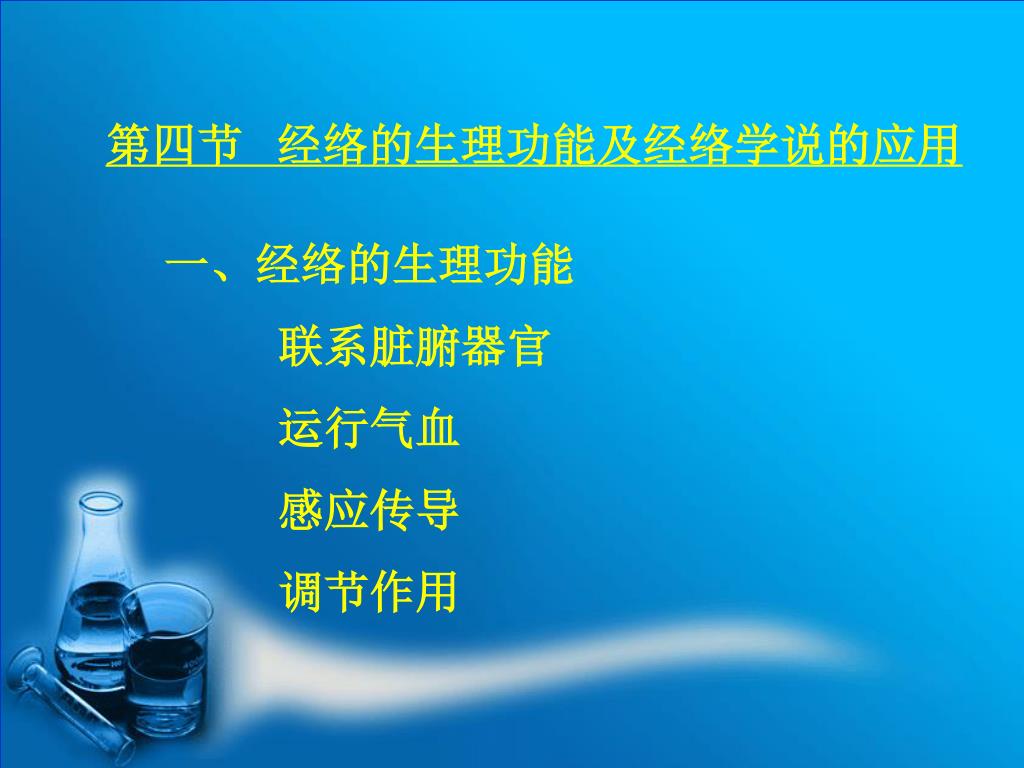 第四节 经络的生理功能及经络学说的应用

一、经络的生理功能

联系脏腑器官

运行气血

感应传导

调节作用